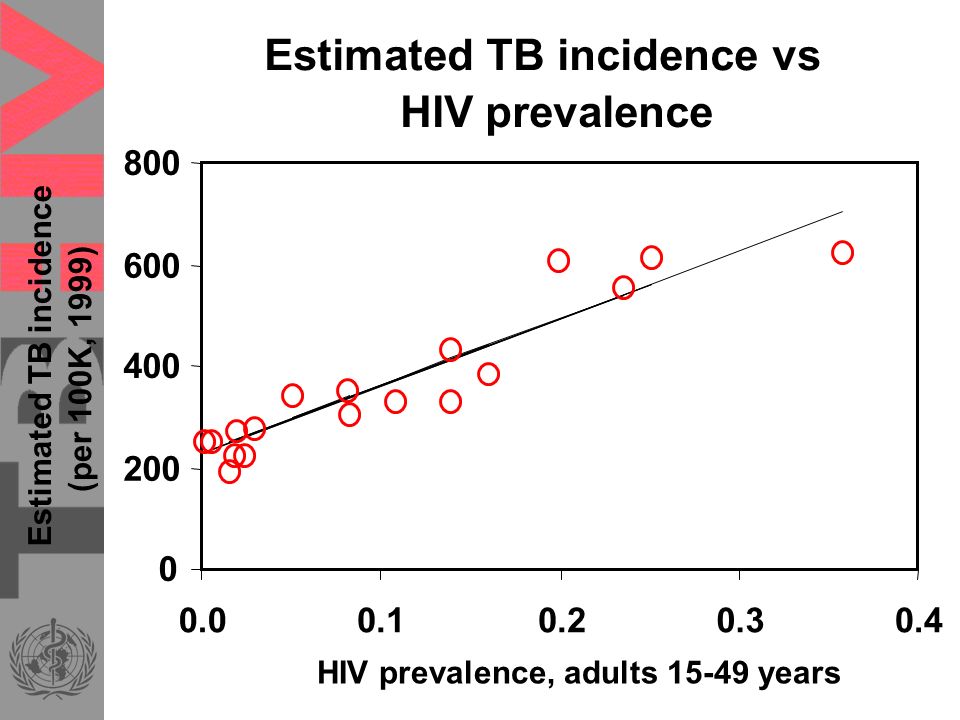 Estimated TB incidence vs HIV prevalence

Estimated TB incidence (per 100K, 1999)

800
600
400
200
0

0.0
0.1
0.2
0.3
0.4

HIV prevalence, adults 15-49 years